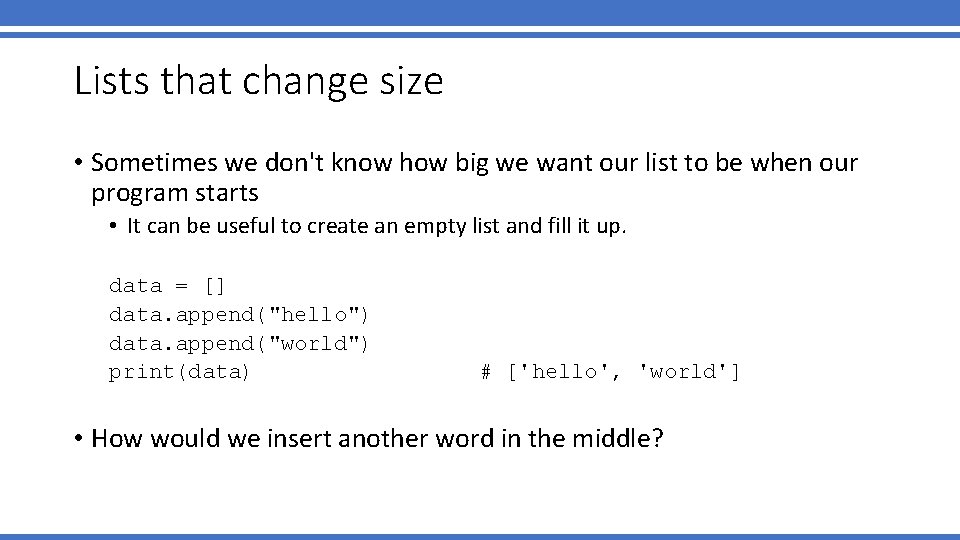 Lists that change size

• Sometimes we don't know how big we want our list to be when our program starts

• It can be useful to create an empty list and fill it up.

data = []
data.append("hello")
data.append("world")
print(data)                    # ['hello', 'world']

• How would we insert another word in the middle?